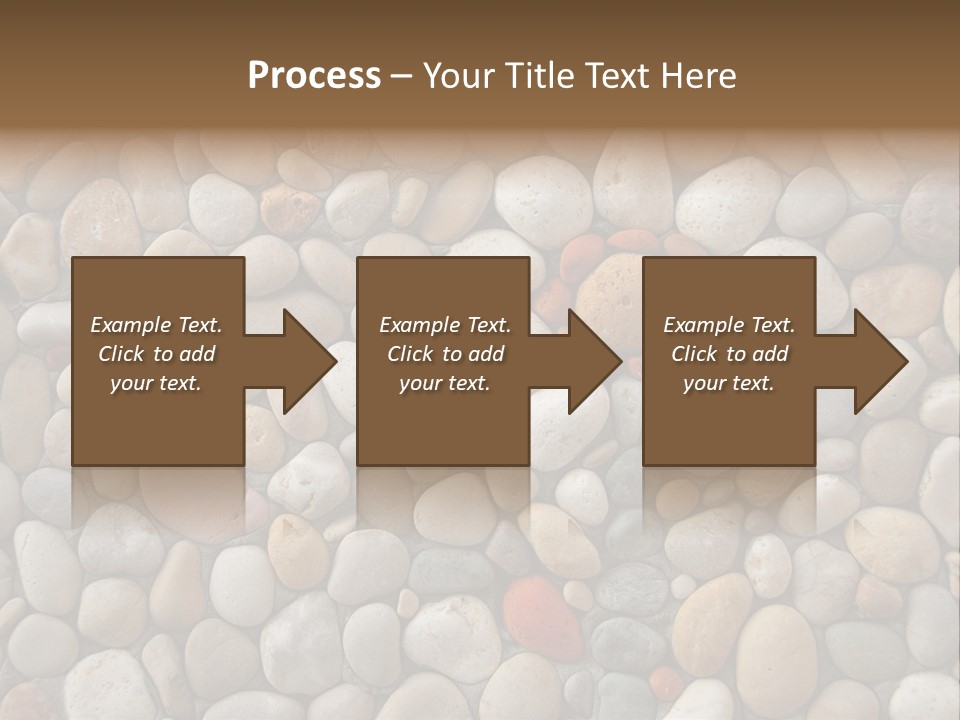 Process – Your Title Text Here

Example Text. Click to add your text.

Example Text. Click to add your text.

Example Text. Click to add your text.